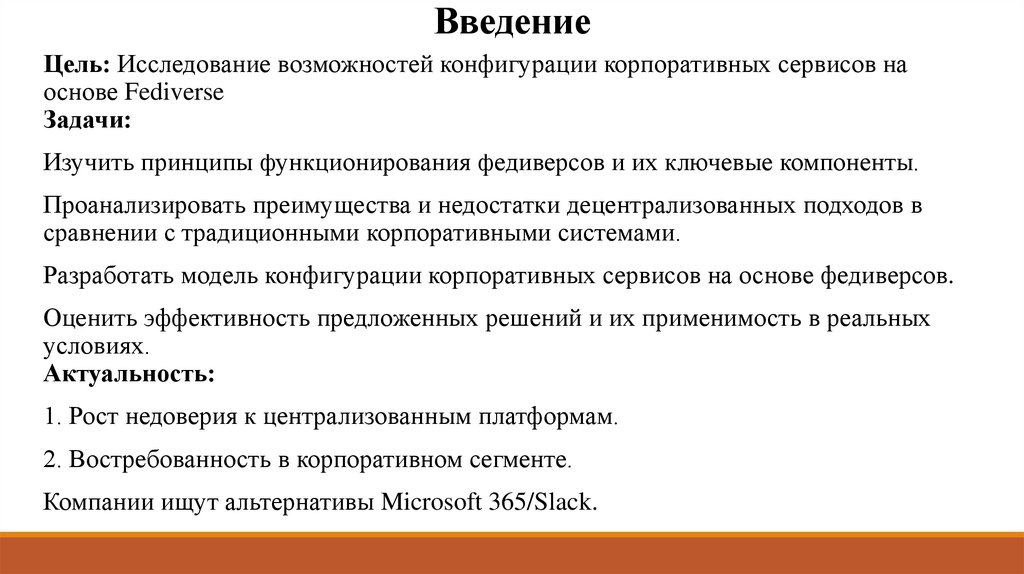 Введение

Цель: Исследование возможностей конфигурации корпоративных сервисов на основе Fediverse

Задачи:

Изучить принципы функционирования федиверсов и их ключевые компоненты.

Проанализировать преимущества и недостатки децентрализованных подходов в сравнении с традиционными корпоративными системами.

Разработать модель конфигурации корпоративных сервисов на основе федиверсов.

Оценить эффективность предложенных решений и их применимость в реальных условиях.

Актуальность:

1. Рост недоверия к централизованным платформам.

2. Востребованность в корпоративном сегменте.

Компании ищут альтернативы Microsoft 365/Slack.